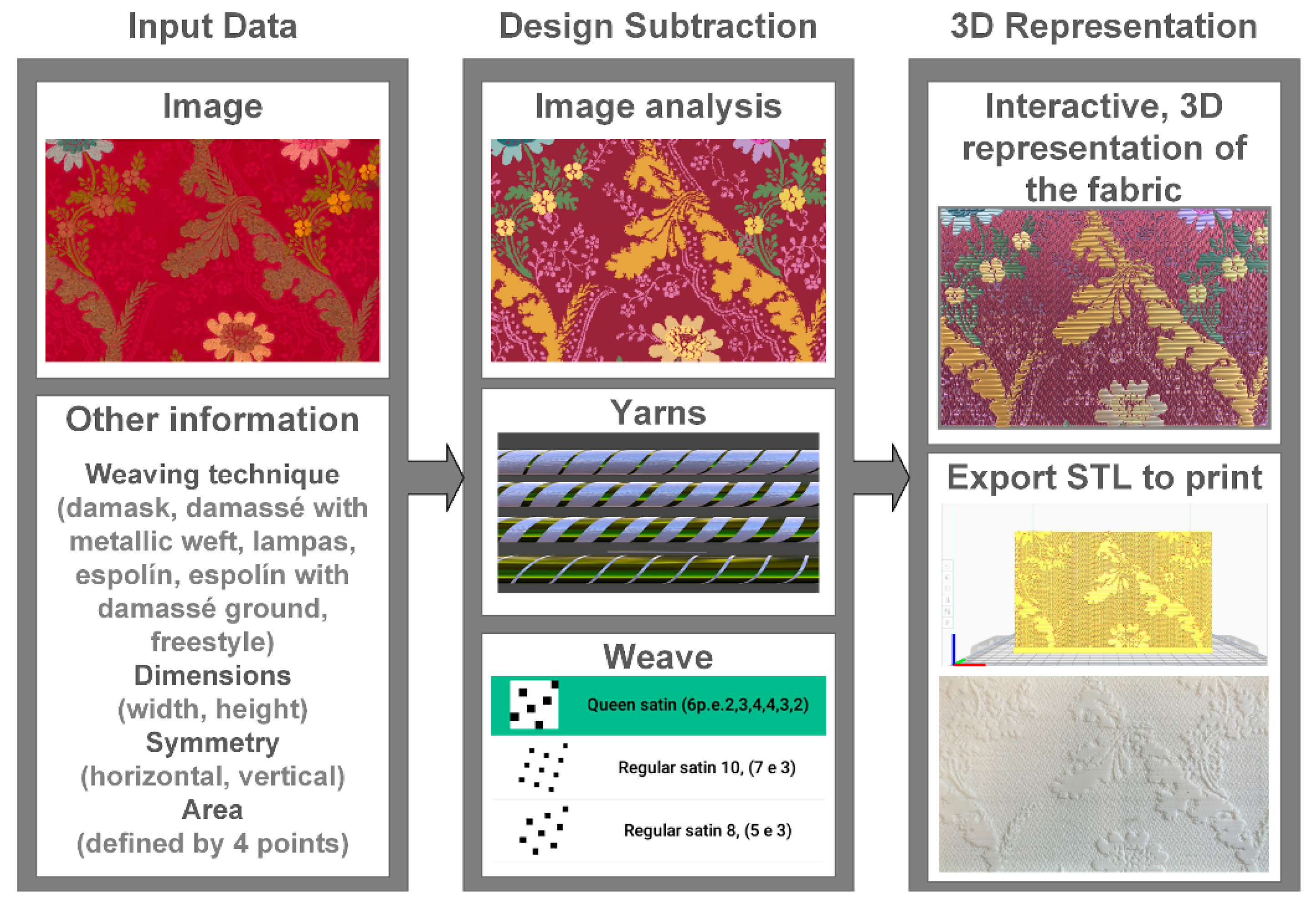 Input Data

Image

Other information

Weaving technique
(damask, damassé with metallic weft, lampas, espolín, espolín with damassé ground, freestyle)
Dimensions
(width, height)
Symmetry
(horizontal, vertical)
Area
(defined by 4 points)

Design Subtraction

Image analysis

Yarns

Weave

Queen satin (6p.e.2,3,4,4,3,2)

Regular satin 10, (7 e 3)

Regular satin 8, (5 e 3)

3D Representation

Interactive, 3D representation of the fabric

Export STL to print